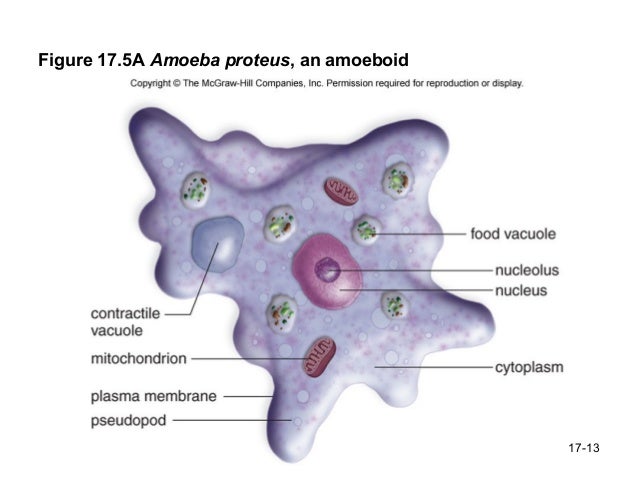 Figure 17.5A Amoeba proteus, an amoeboid

Copyright © The McGraw-Hill Companies, Inc. Permission required for reproduction or display.

food vacuole

nucleolus

nucleus

contractile vacuole

mitochondrion

cytoplasm

plasma membrane

pseudopod

17-13